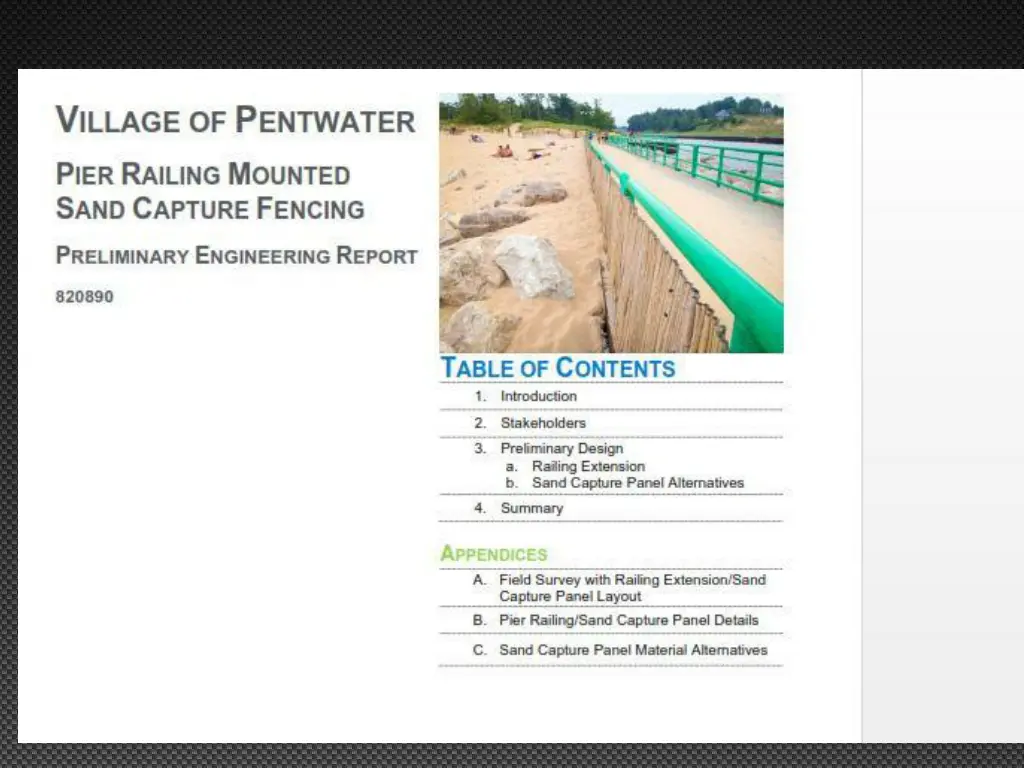 VILLAGE OF PENTWATER

PIER RAILING MOUNTED SAND CAPTURE FENCING

PRELIMINARY ENGINEERING REPORT

820890

TABLE OF CONTENTS

1. Introduction

2. Stakeholders

3. Preliminary Design
a. Railing Extension
b. Sand Capture Panel Alternatives

4. Summary

APPENDICES

A. Field Survey with Railing Extension/Sand Capture Panel Layout

B. Pier Railing/Sand Capture Panel Details

C. Sand Capture Panel Material Alternatives